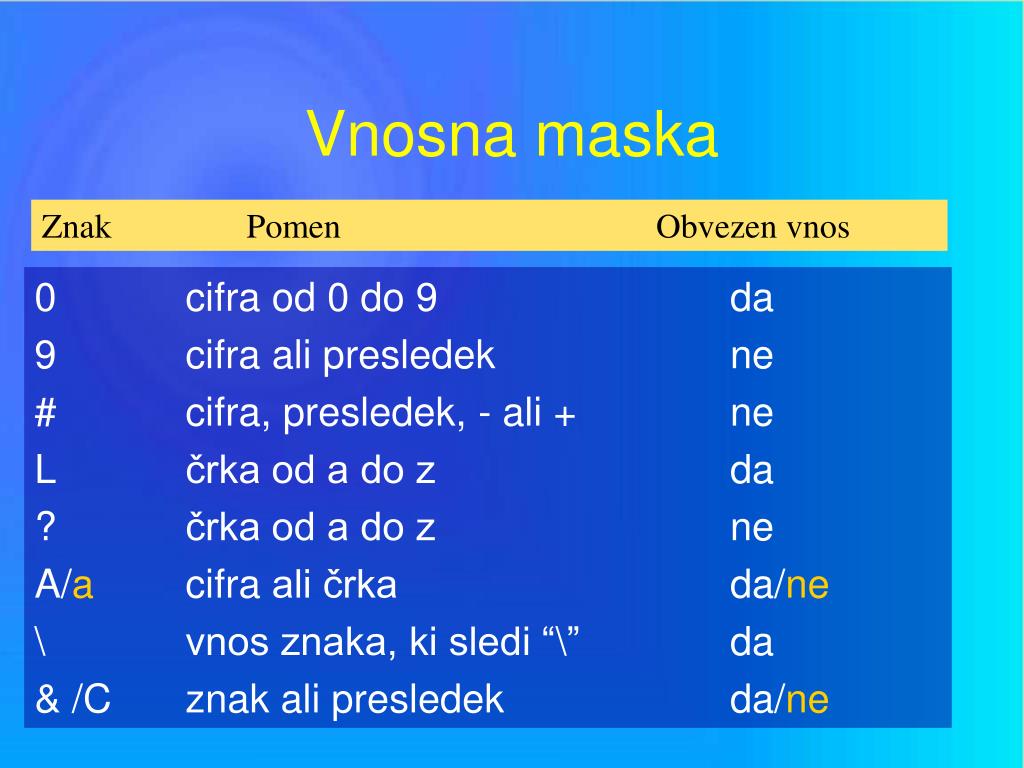 Vnosna maska

| Znak | Pomen | Obvezen vnos |
|---|---|---|
| 0 | cifra od 0 do 9 | da |
| 9 | cifra ali presledek | ne |
| # | cifra, presledek, - ali + | ne |
| L | črka od a do z | da |
| ? | črka od a do z | ne |
| A/a | cifra ali črka | da/ne |
| \ | vnos znaka, ki sledi “\” | da |
| & /C | znak ali presledek | da/ne |